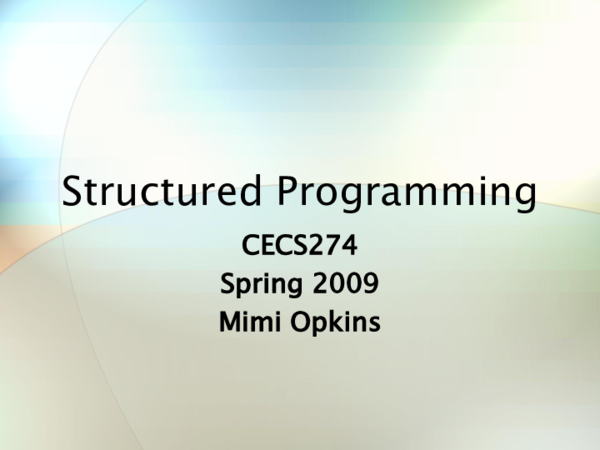 Structured Programming

CECS274
Spring 2009
Mimi Opkins